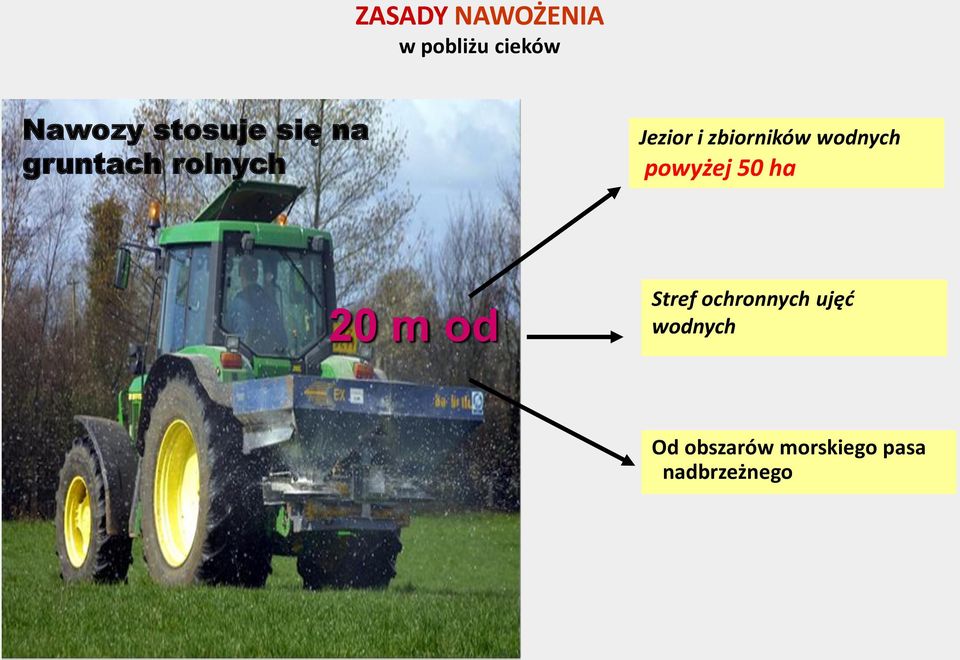 ZASADY NAWOŻENIA
w pobliżu cieków

Nawozy stosuje się na gruntach rolnych

20 m od

Jezior i zbiorników wodnych powyżej 50 ha

Stref ochronnych ujęć wodnych

Od obszarów morskiego pasa nadbrzeżnego